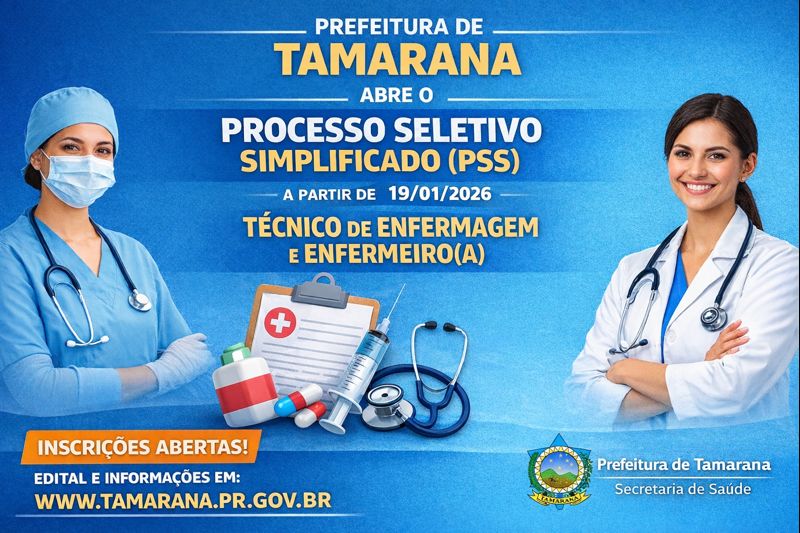 PREFEITURA DE
TAMARANA
ABRE O
PROCESSO SELETIVO
SIMPLIFICADO (PSS)
A PARTIR DE 19/01/2026
TÉCNICO DE ENFERMAGEM
E ENFERMEIRO(A)

INSCRIÇÕES ABERTAS!
EDITAL E INFORMAÇÕES EM:
WWW.TAMARANA.PR.GOV.BR

TAMARANA
Prefeitura de Tamarana
Secretaria de Saúde